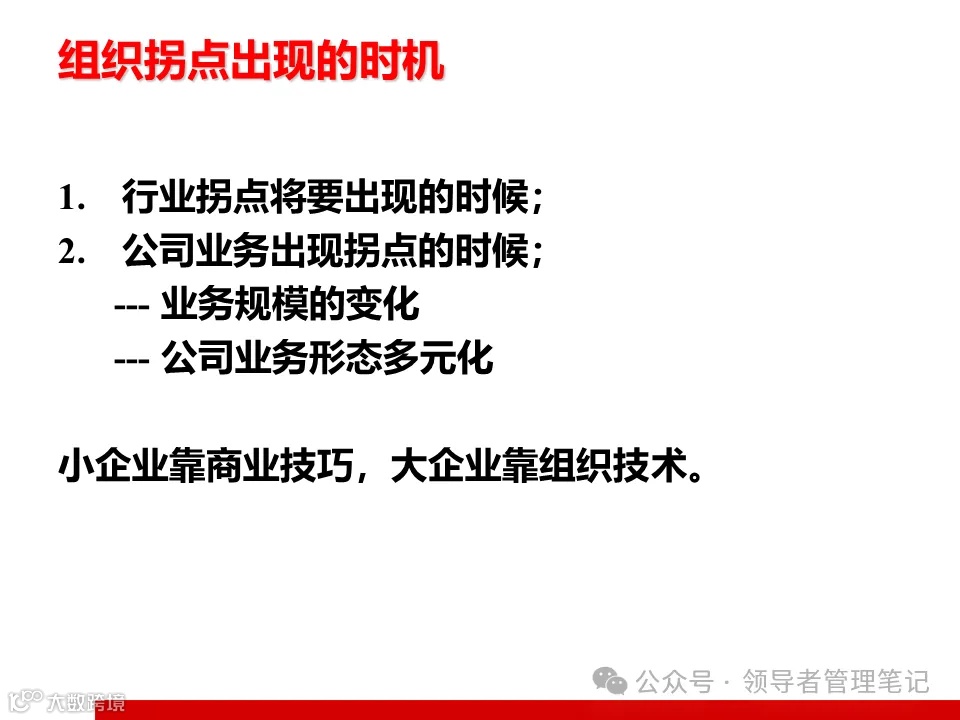 组织拐点出现的时机

1. 行业拐点将要出现的时候；
2. 公司业务出现拐点的时候；
--- 业务规模的变化
--- 公司业务形态多元化

小企业靠商业技巧，大企业靠组织技术。

公众号 · 领导者管理笔记

大数跨境